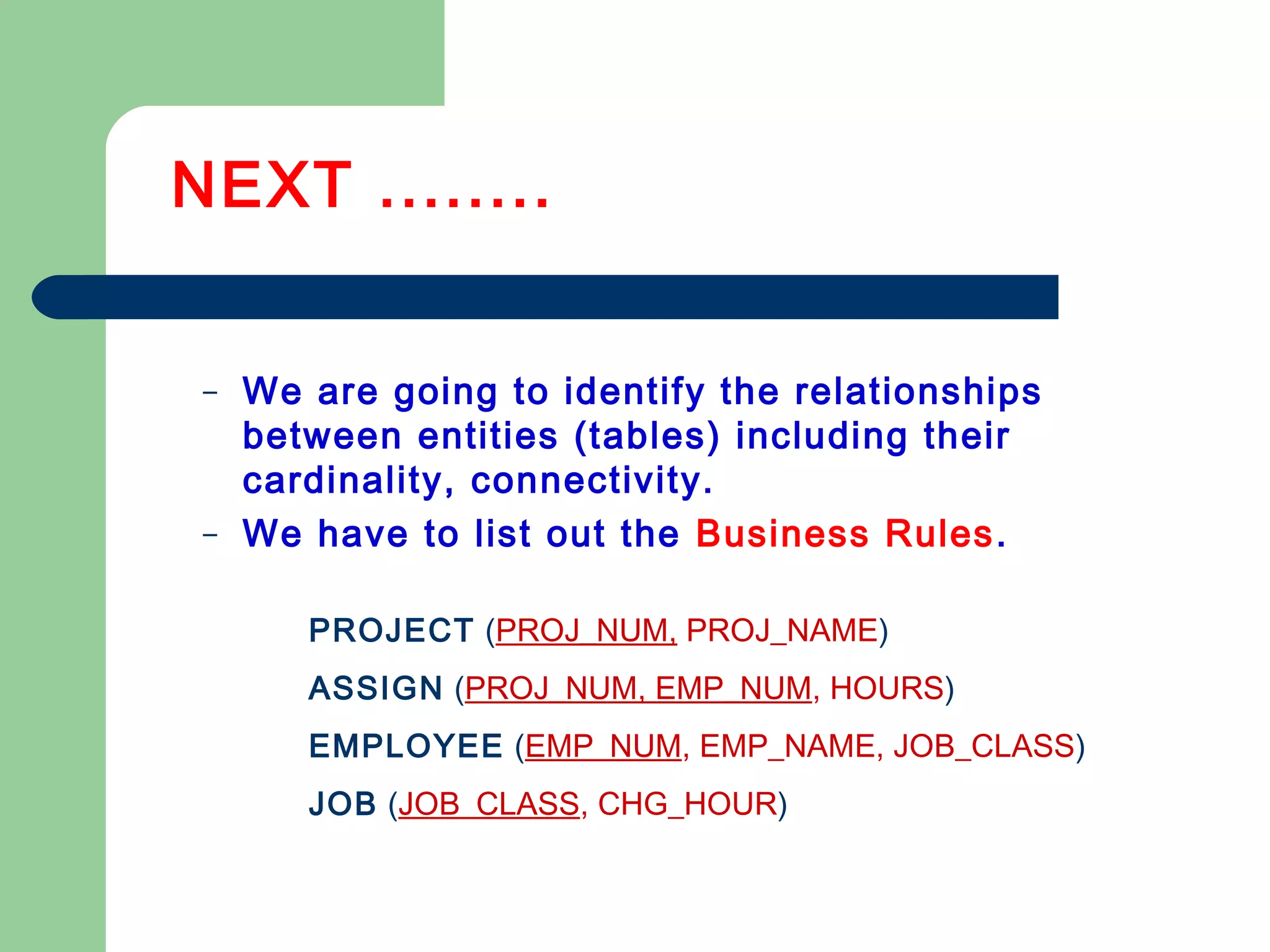 NEXT ……..

– We are going to identify the relationships between entities (tables) including their cardinality, connectivity.
– We have to list out the Business Rules.

PROJECT (PROJ_NUM, PROJ_NAME)

ASSIGN (PROJ_NUM, EMP_NUM, HOURS)

EMPLOYEE (EMP_NUM, EMP_NAME, JOB_CLASS)

JOB (JOB_CLASS, CHG_HOUR)